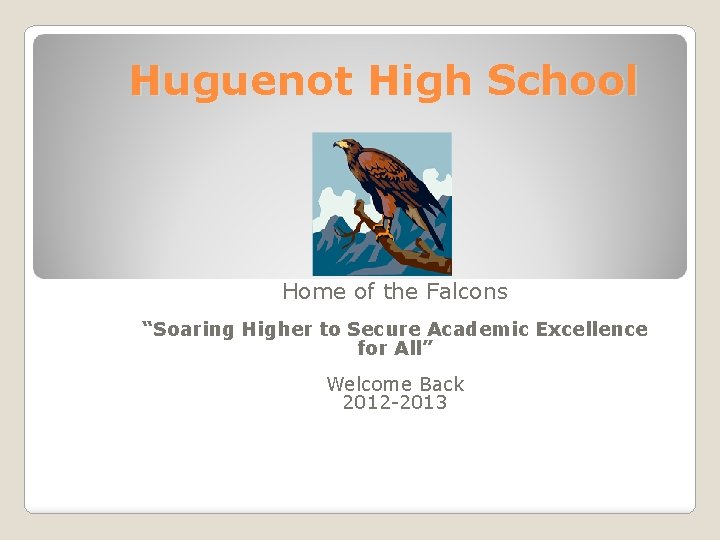 Huguenot High School

Home of the Falcons

“Soaring Higher to Secure Academic Excellence for All”

Welcome Back
2012-2013